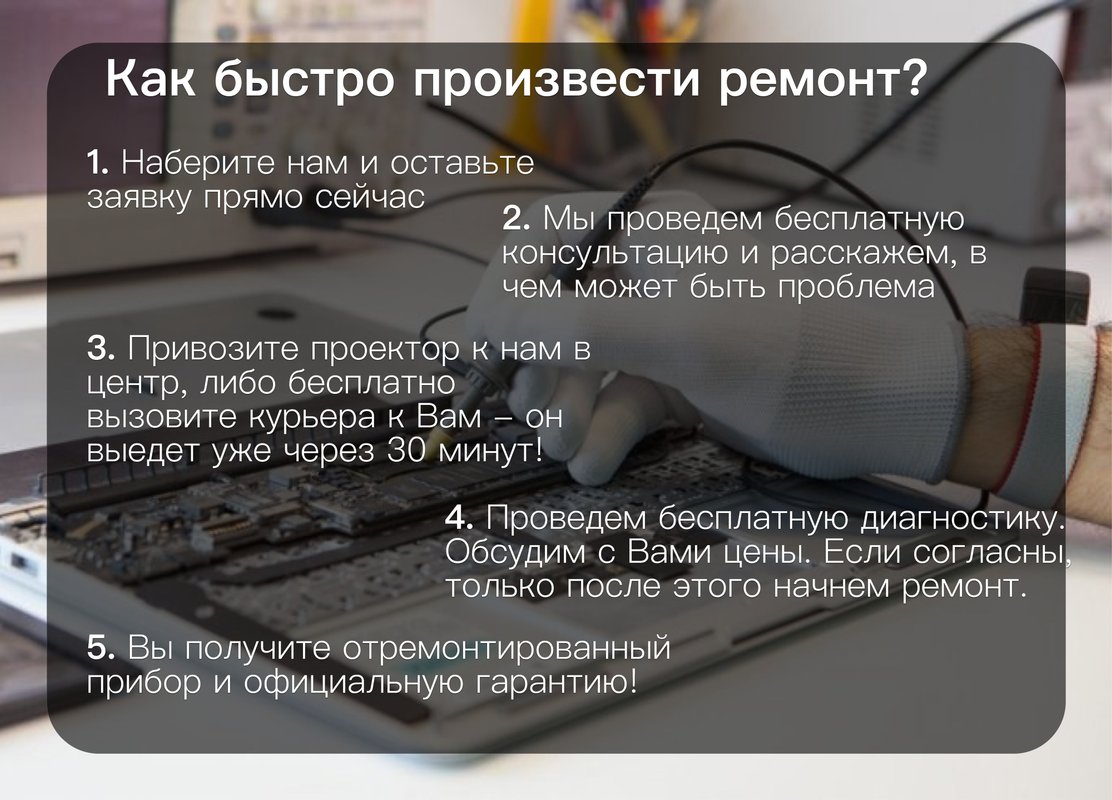 Как быстро произвести ремонт?

1. Наберите нам и оставьте заявку прямо сейчас

2. Мы проведем бесплатную консультацию и расскажем, в чем может быть проблема

3. Привозите проектор к нам в центр, либо бесплатно вызовите курьера к Вам – он выедет уже через 30 минут!

4. Проведем бесплатную диагностику. Обсудим с Вами цены. Если согласны, только после этого начнем ремонт.

5. Вы получите отремонтированный прибор и официальную гарантию!